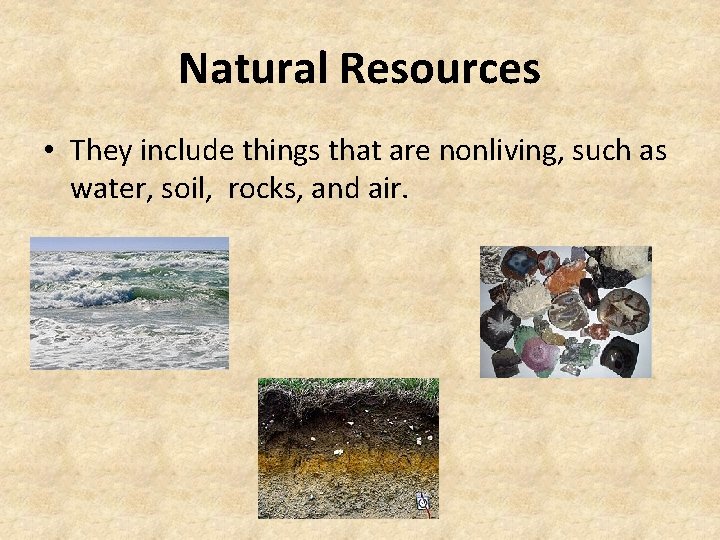 Natural Resources

• They include things that are nonliving, such as water, soil,  rocks, and air.